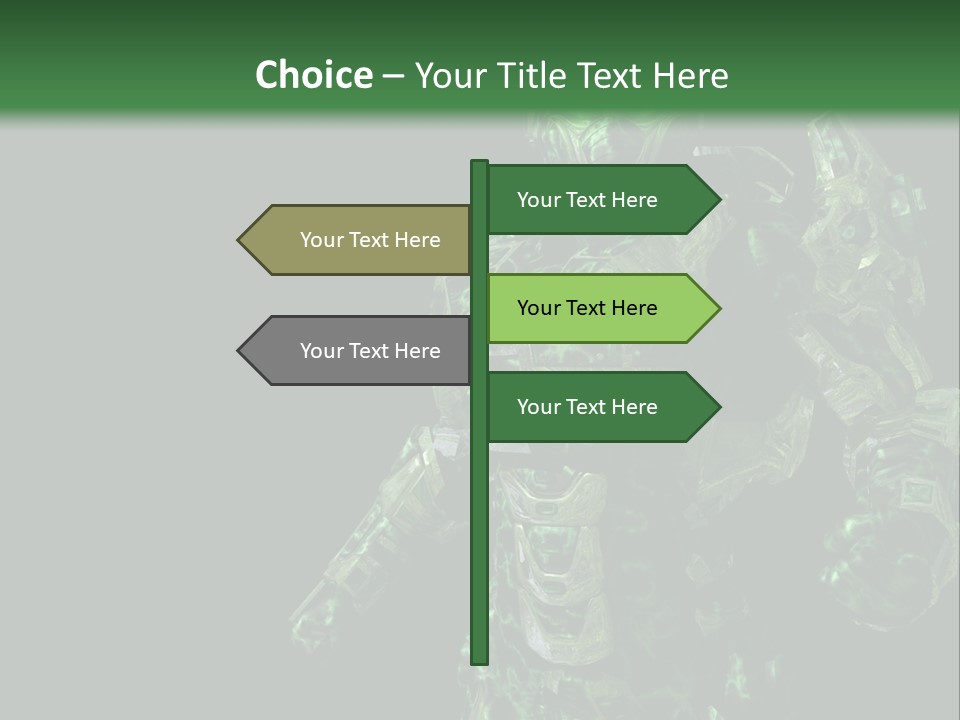 Choice – Your Title Text Here

Your Text Here

Your Text Here

Your Text Here

Your Text Here

Your Text Here